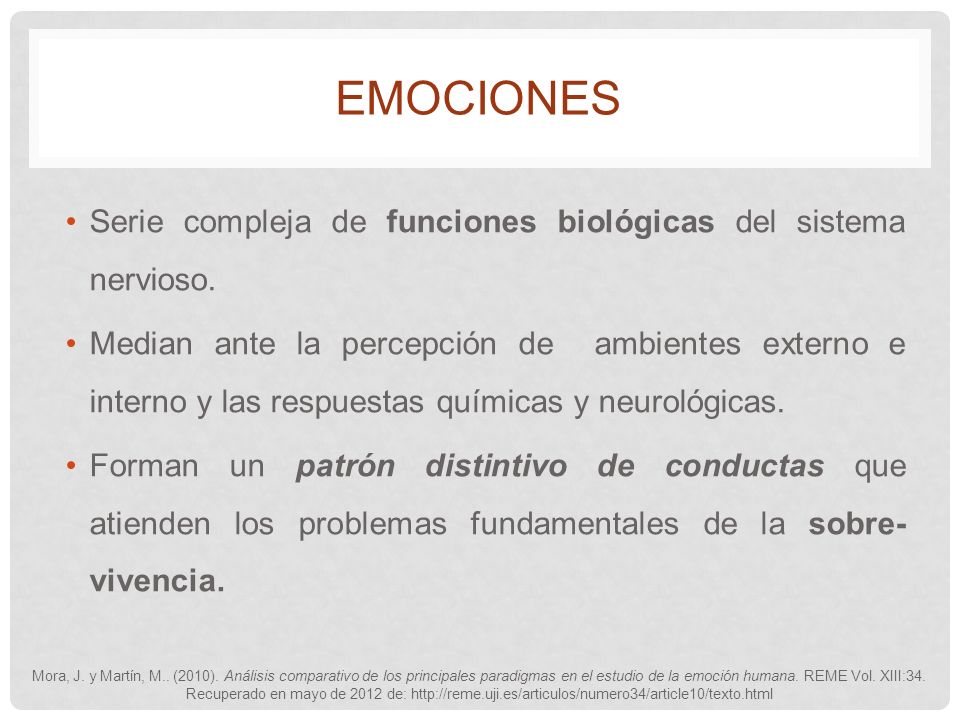 EMOCIONES

• Serie compleja de funciones biológicas del sistema nervioso.

• Median ante la percepción de ambientes externo e interno y las respuestas químicas y neurológicas.

• Forman un patrón distintivo de conductas que atienden los problemas fundamentales de la sobrevivencia.

Mora, J. y Martín, M.. (2010). Análisis comparativo de los principales paradigmas en el estudio de la emoción humana. REME Vol. XIII:34. Recuperado en mayo de 2012 de: http://reme.uji.es/articulos/numero34/article10/texto.html